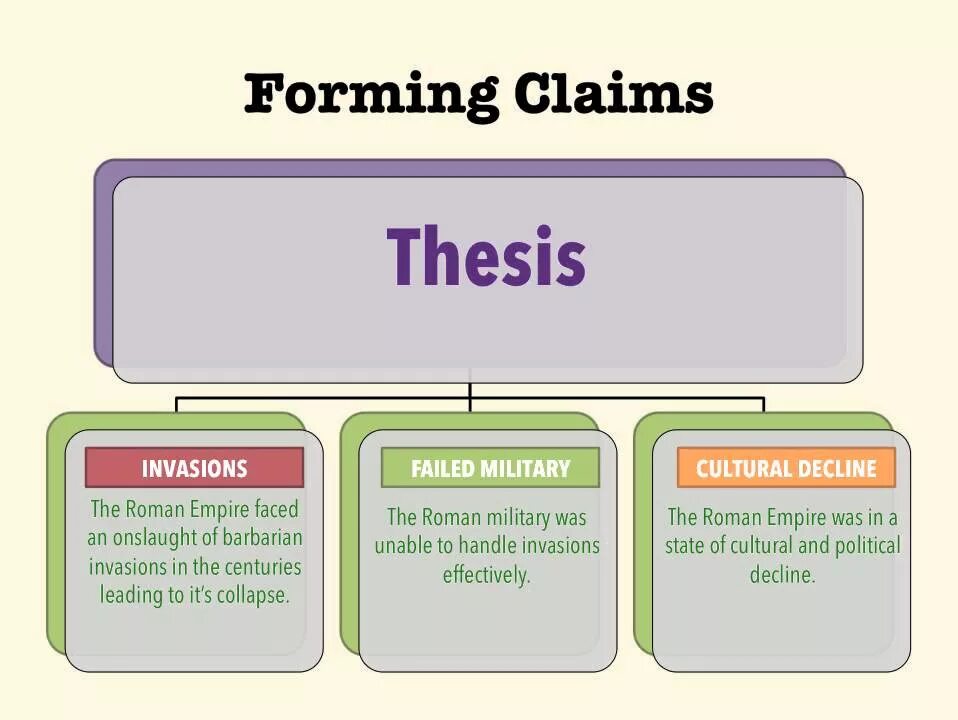 Forming Claims

Thesis

INVASIONS

The Roman Empire faced an onslaught of barbarian invasions in the centuries leading to it's collapse.

FAILED MILITARY

The Roman military was unable to handle invasions effectively.

CULTURAL DECLINE

The Roman Empire was in a state of cultural and political decline.